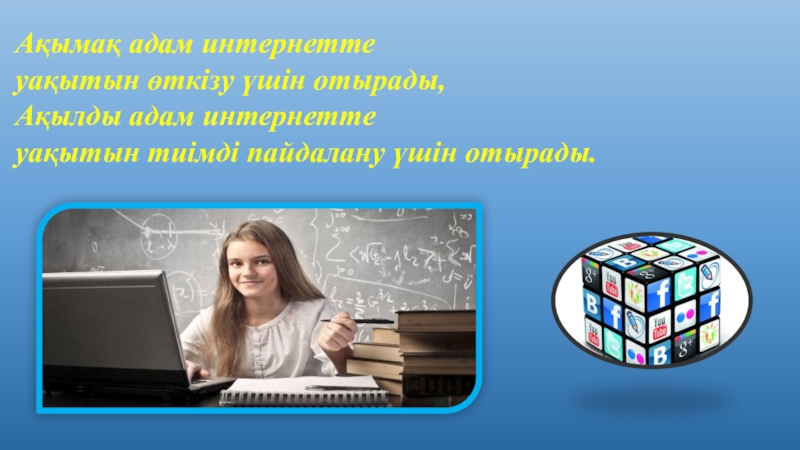 Ақымақ адам интернетте уақытын өткізу үшін отырады,
Ақылды адам интернетте уақытын тиімді пайдалану үшін отырады.